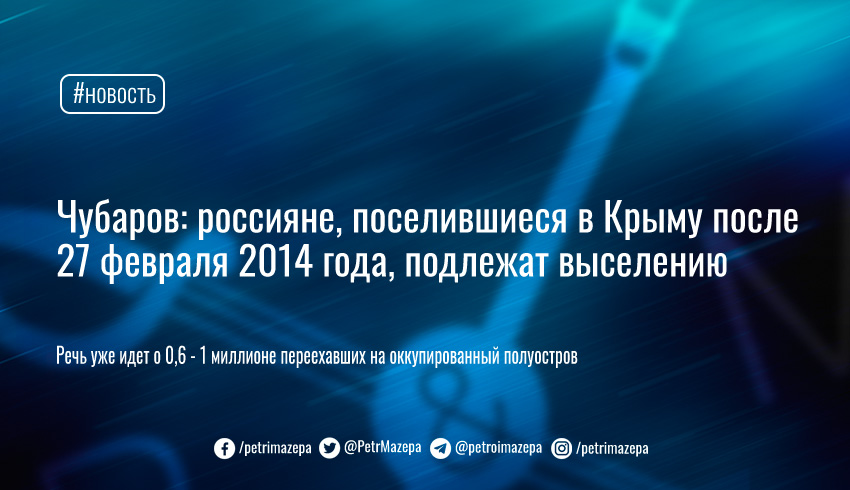 #новость

Чубаров: россияне, поселившиеся в Крыму после 27 февраля 2014 года, подлежат выселению

Речь уже идет о 0,6 - 1 миллионе переехавших на оккупированный полуостров

/petrimazepa @PetrMazepa @petroimazepa /petrimazepa